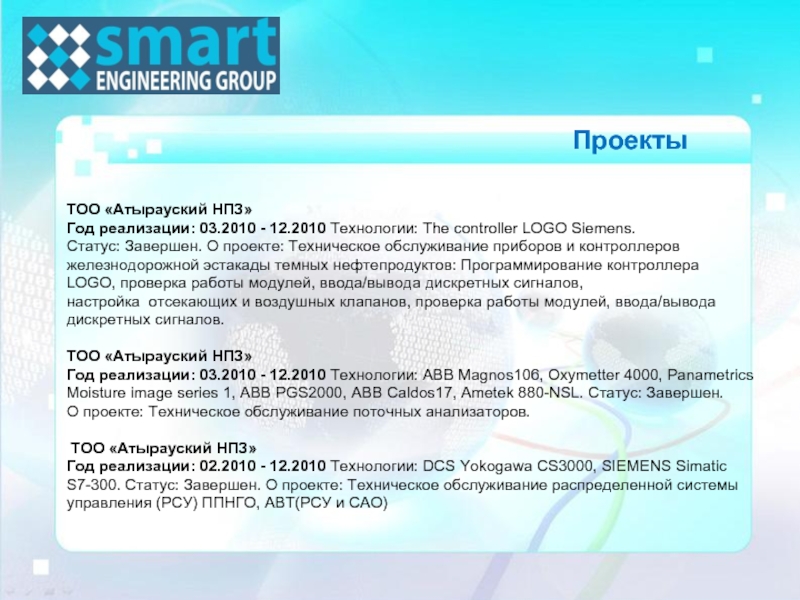 smart
ENGINEERING GROUP

Проекты

ТОО «Атырауский НПЗ»
Год реализации: 03.2010 - 12.2010 Технологии: The controller LOGO Siemens. Статус: Завершен. О проекте: Техническое обслуживание приборов и контроллеров железнодорожной эстакады темных нефтепродуктов: Программирование контроллера LOGO, проверка работы модулей, ввода/вывода дискретных сигналов, настройка отсекающих и воздушных клапанов, проверка работы модулей, ввода/вывода дискретных сигналов.

ТОО «Атырауский НПЗ»
Год реализации: 03.2010 - 12.2010 Технологии: ABB Magnos106, Oxymetter 4000, Panametrics Moisture image series 1, ABB PGS2000, ABB Caldos17, Ametek 880-NSL. Статус: Завершен. О проекте: Техническое обслуживание поточных анализаторов.

ТОО «Атырауский НПЗ»
Год реализации: 02.2010 - 12.2010 Технологии: DCS Yokogawa CS3000, SIEMENS Simatic S7-300. Статус: Завершен. О проекте: Техническое обслуживание распределенной системы управления (РСУ) ППНГО, АВТ(РСУ и САО)